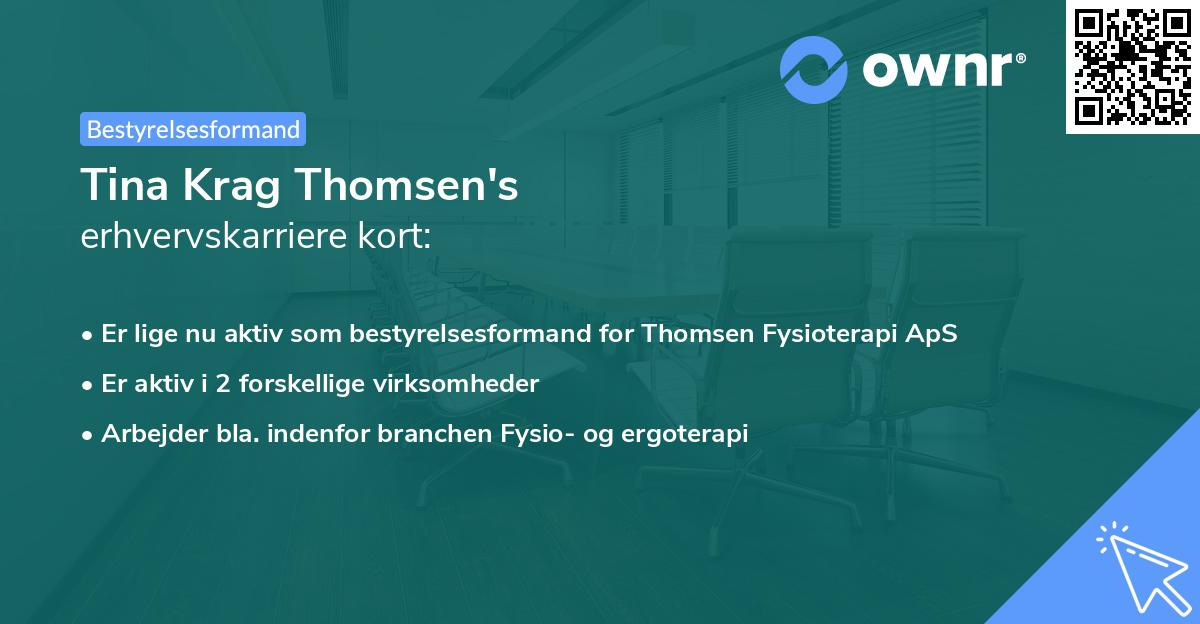 ownr®

Bestyrelsesformand

Tina Krag Thomsen's
erhvervskarriere kort:

• Er lige nu aktiv som bestyrelsesformand for Thomsen Fysioterapi ApS
• Er aktiv i 2 forskellige virksomheder
• Arbejder bla. indenfor branchen Fysio- og ergoterapi